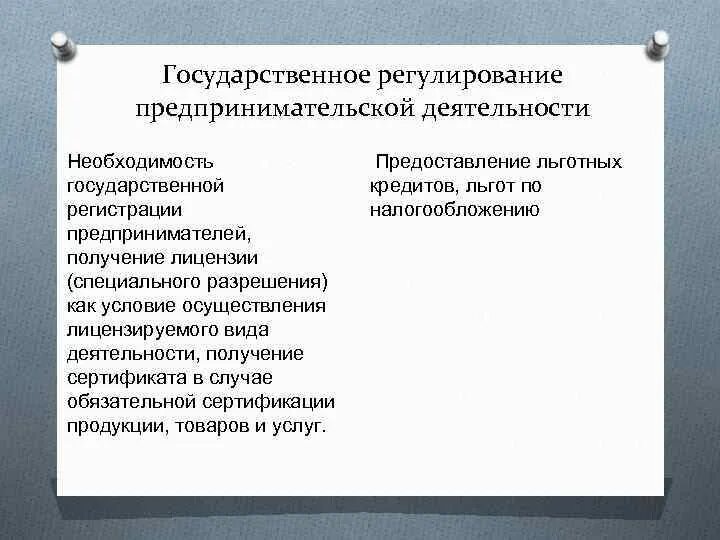 Государственное регулирование предпринимательской деятельности

Необходимость государственной регистрации предпринимателей, получение лицензии (специального разрешения) как условие осуществления лицензируемого вида деятельности, получение сертификата в случае обязательной сертификации продукции, товаров и услуг.

Предоставление льготных кредитов, льгот по налогообложению